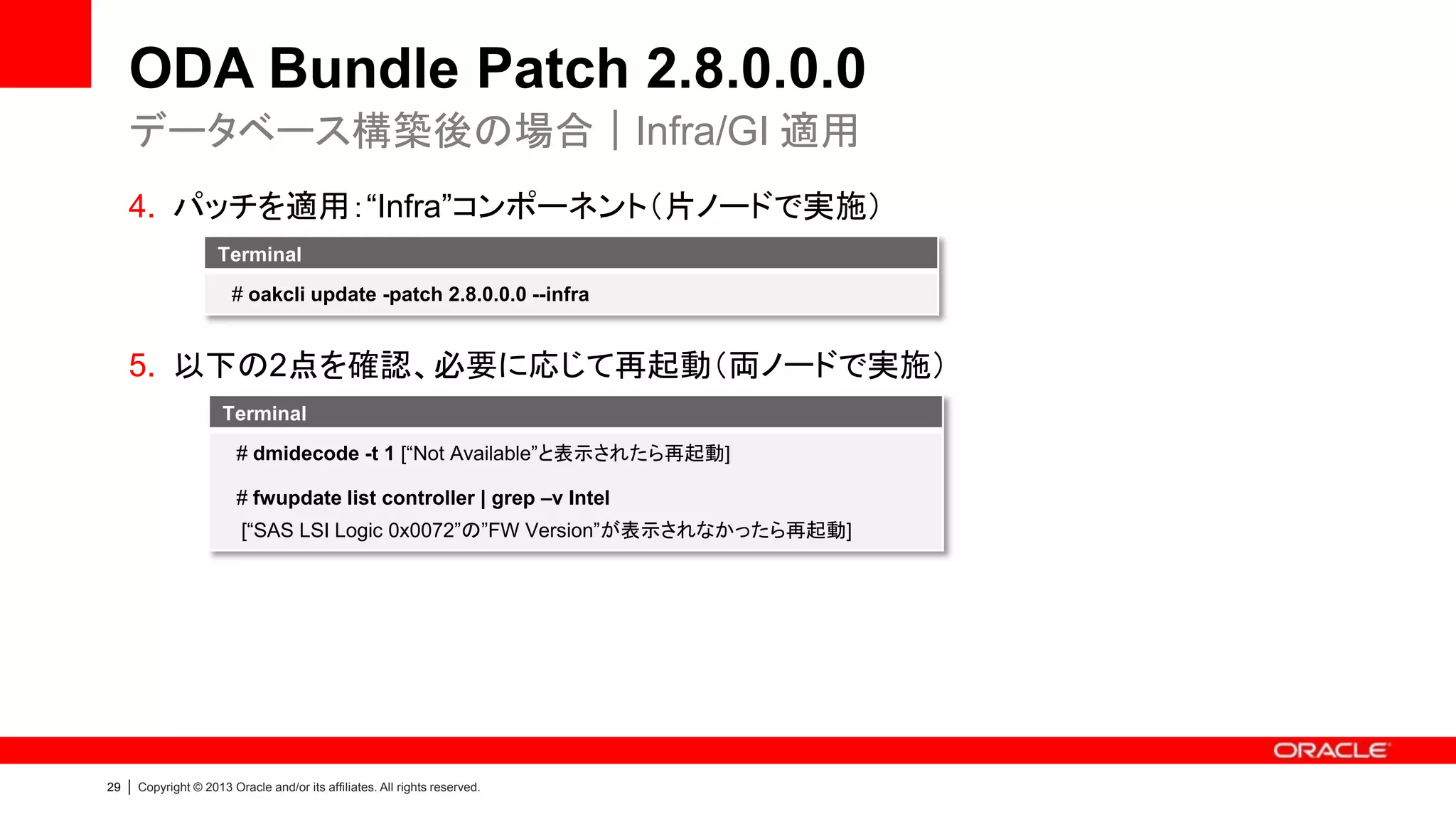 ODA Bundle Patch 2.8.0.0.0

データベース構築後の場合 | Infra/GI 適用

4. パッチを適用:“Infra”コンポーネント(片ノードで実施)

Terminal

# oakcli update -patch 2.8.0.0.0 --infra

5. 以下の2点を確認、必要に応じて再起動(両ノードで実施)

Terminal

# dmidecode -t 1 [“Not Available”と表示されたら再起動]

# fwupdate list controller | grep –v Intel
[“SAS LSI Logic 0x0072”の”FW Version”が表示されなかったら再起動]

ORACLE

29 | Copyright © 2013 Oracle and/or its affiliates. All rights reserved.